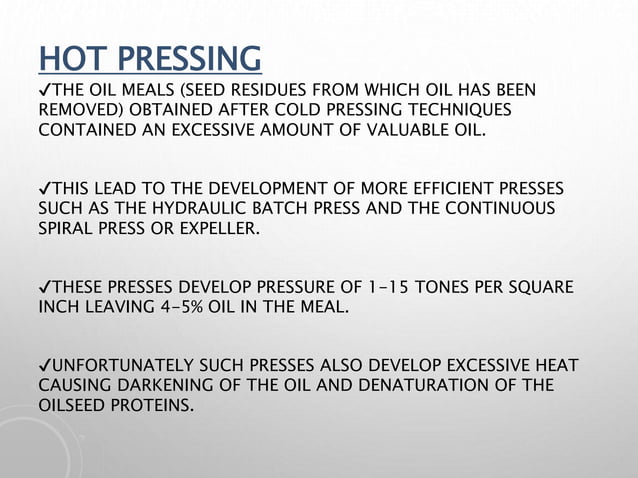 HOT PRESSING

✓THE OIL MEALS (SEED RESIDUES FROM WHICH OIL HAS BEEN REMOVED) OBTAINED AFTER COLD PRESSING TECHNIQUES CONTAINED AN EXCESSIVE AMOUNT OF VALUABLE OIL.

✓THIS LEAD TO THE DEVELOPMENT OF MORE EFFICIENT PRESSES SUCH AS THE HYDRAULIC BATCH PRESS AND THE CONTINUOUS SPIRAL PRESS OR EXPELLER.

✓THESE PRESSES DEVELOP PRESSURE OF 1-15 TONES PER SQUARE INCH LEAVING 4-5% OIL IN THE MEAL.

✓UNFORTUNATELY SUCH PRESSES ALSO DEVELOP EXCESSIVE HEAT CAUSING DARKENING OF THE OIL AND DENATURATION OF THE OILSEED PROTEINS.